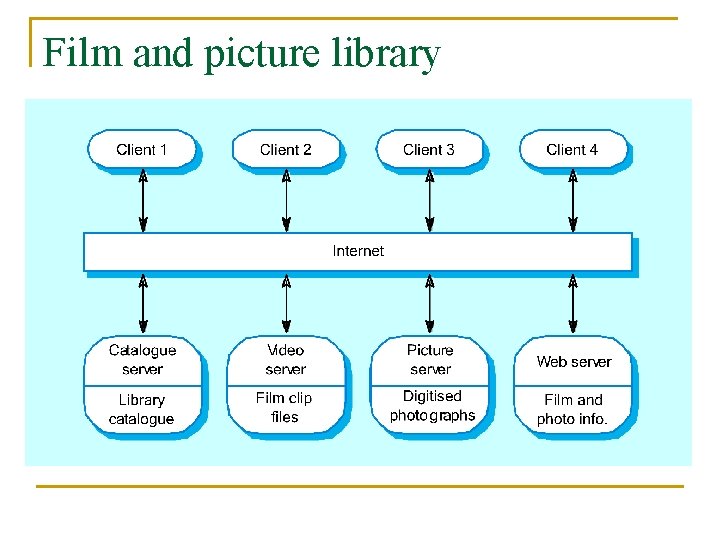 Film and picture library

Client 1

Client 2

Client 3

Client 4

Internet

Catalogue server

Library catalogue

Video server

Film clip files

Picture server

Digitised photographs

Web server

Film and photo info.